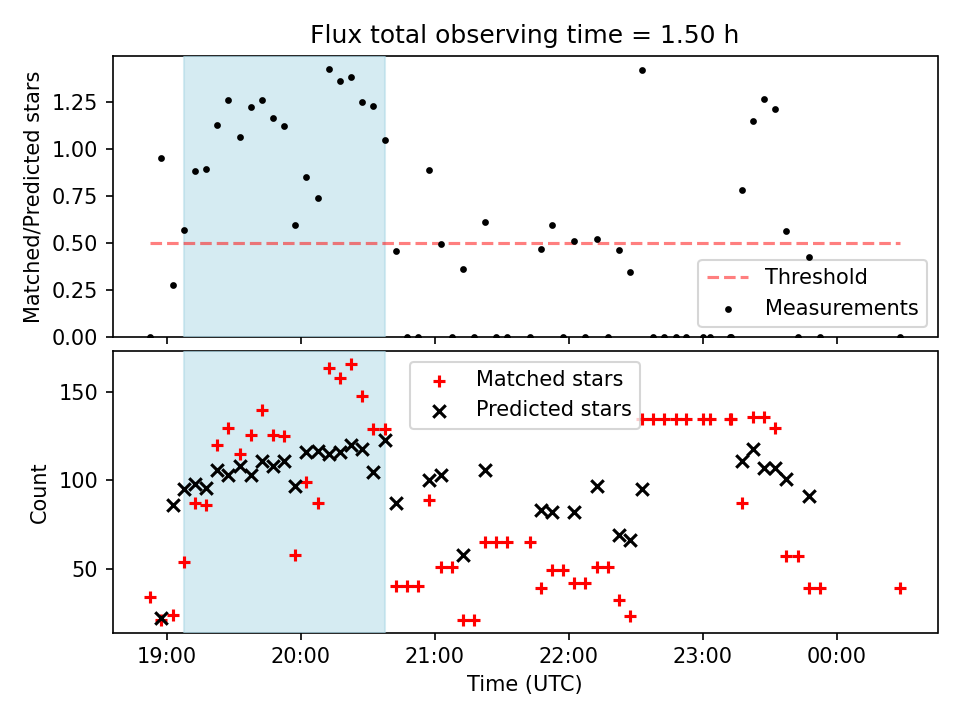 Flux total observing time = 1.50 h

Matched/Predicted stars

1.25
1.00
0.75
0.50
0.25
0.00

Threshold
Measurements

Count

150
100
50

Matched stars
Predicted stars

19:00
20:00
21:00
22:00
23:00
00:00

Time (UTC)